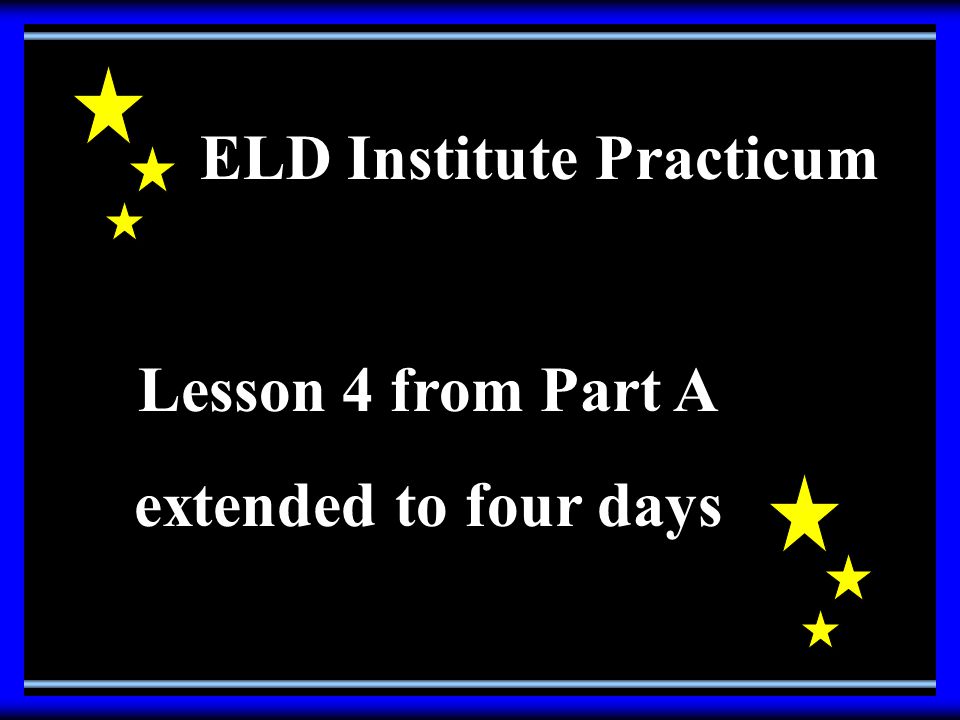 ELD Institute Practicum

Lesson 4 from Part A

extended to four days